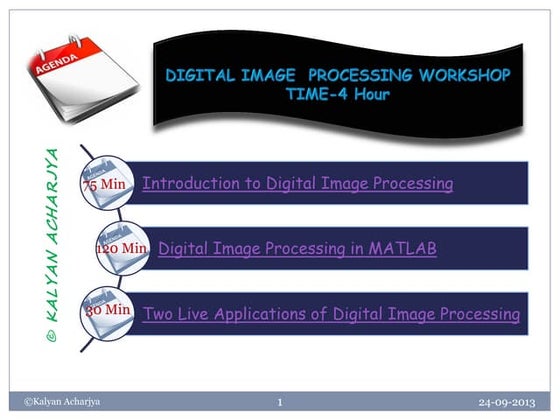 AGENDA

DIGITAL IMAGE PROCESSING WORKSHOP
TIME-4 Hour

© KALYAN ACHARJYA

75 Min Introduction to Digital Image Processing

120 Min Digital Image Processing in MATLAB

30 Min Two Live Applications of Digital Image Processing

©Kalyan Acharjya 1 24-09-2013